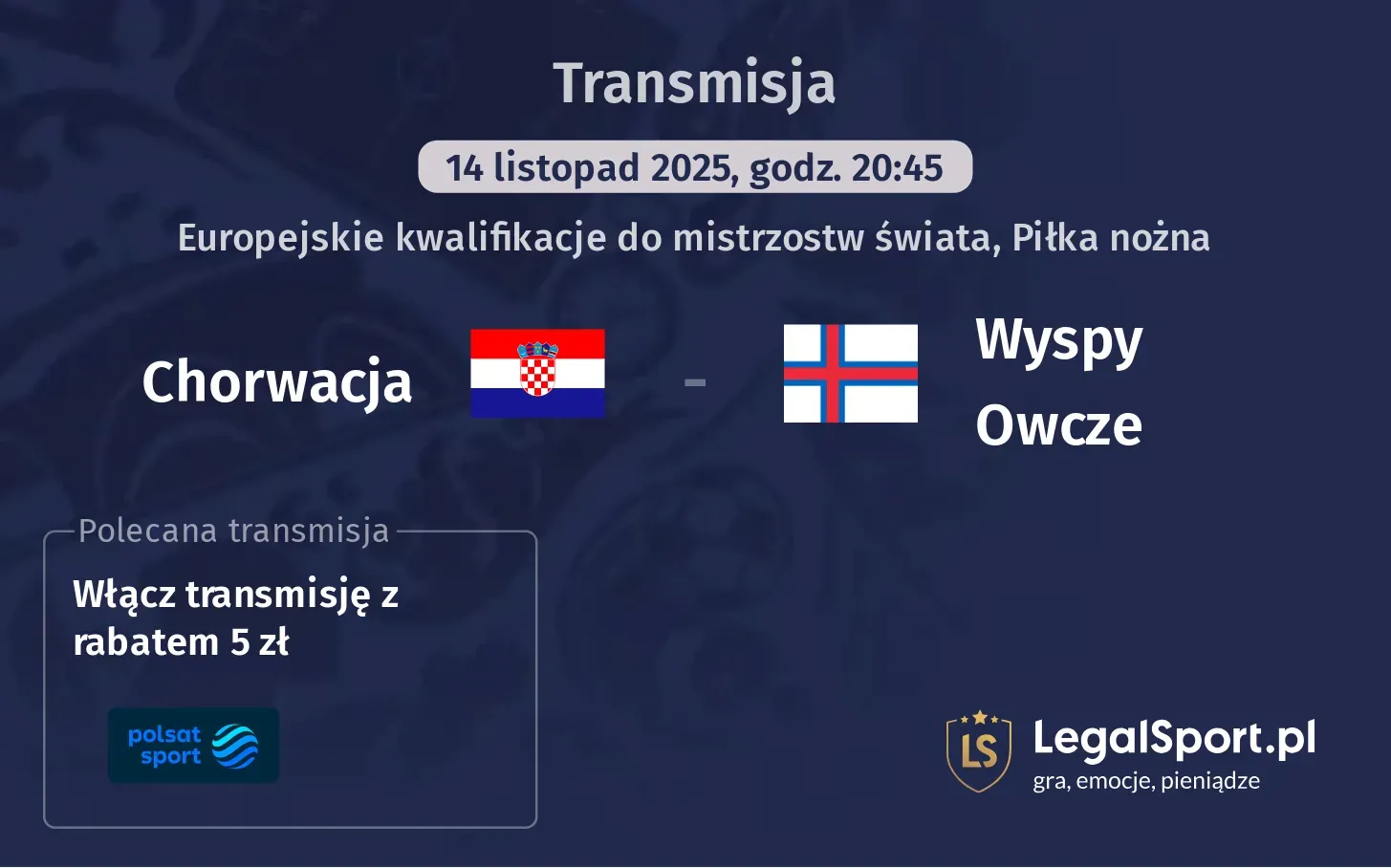 Transmisja

14 listopad 2025, godz. 20:45

Europejskie kwalifikacje do mistrzostw świata, Piłka nożna

Chorwacja - Wyspy Owcze

Polecana transmisja

Włącz transmisję z rabatem 5 zł

polsat sport

LS LegalSport.pl gra, emocje, pieniądze